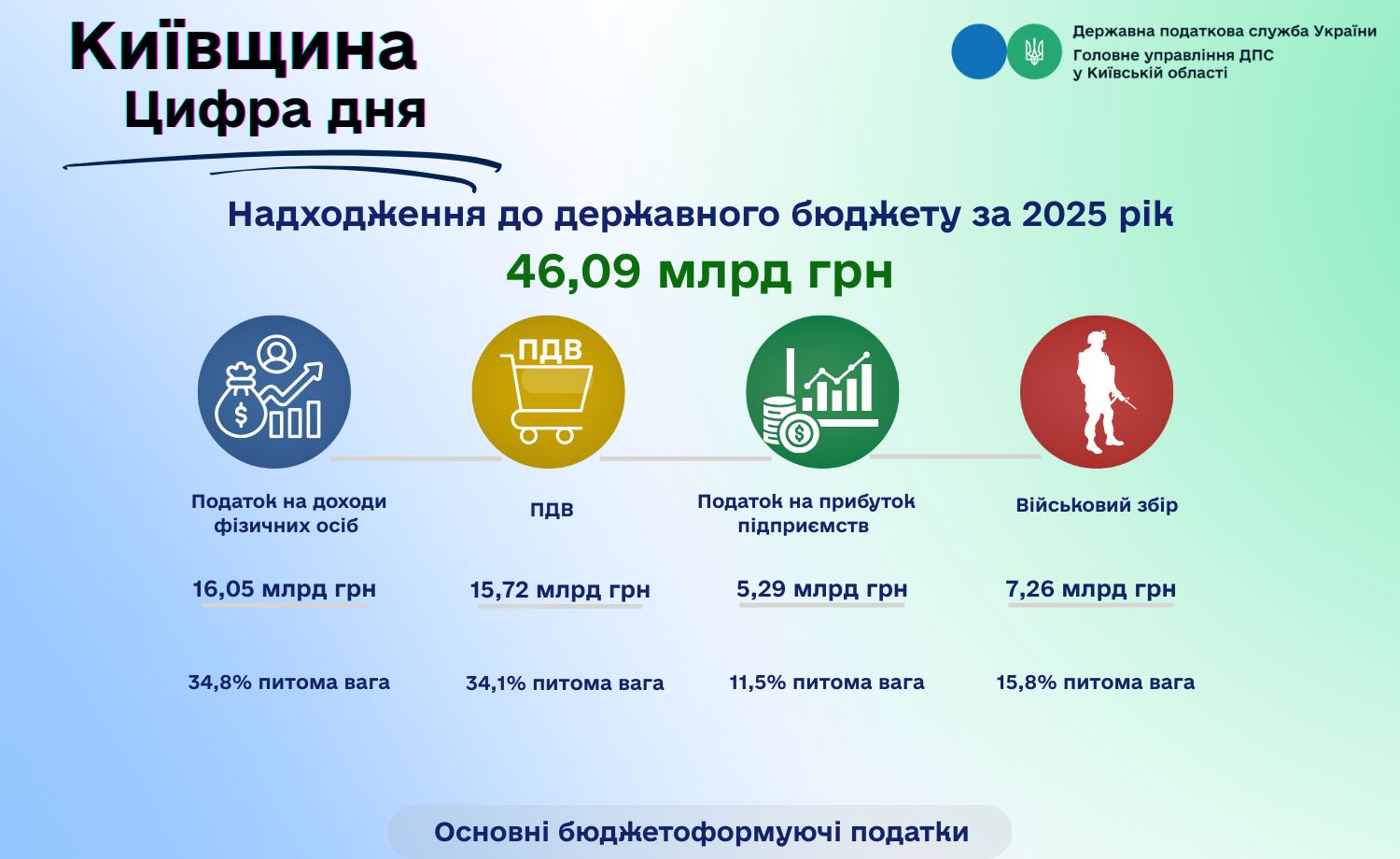 Київщина
Цифра дня

Державна податкова служба України
Головне управління ДПС у Київській області

Надходження до державного бюджету за 2025 рік
46,09 млрд грн

ПДВ

Податок на доходи фізичних осіб
16,05 млрд грн
34,8% питома вага

ПДВ
15,72 млрд грн
34,1% питома вага

Податок на прибуток підприємств
5,29 млрд грн
11,5% питома вага

Військовий збір
7,26 млрд грн
15,8% питома вага

Основні бюджетоформуючі податки